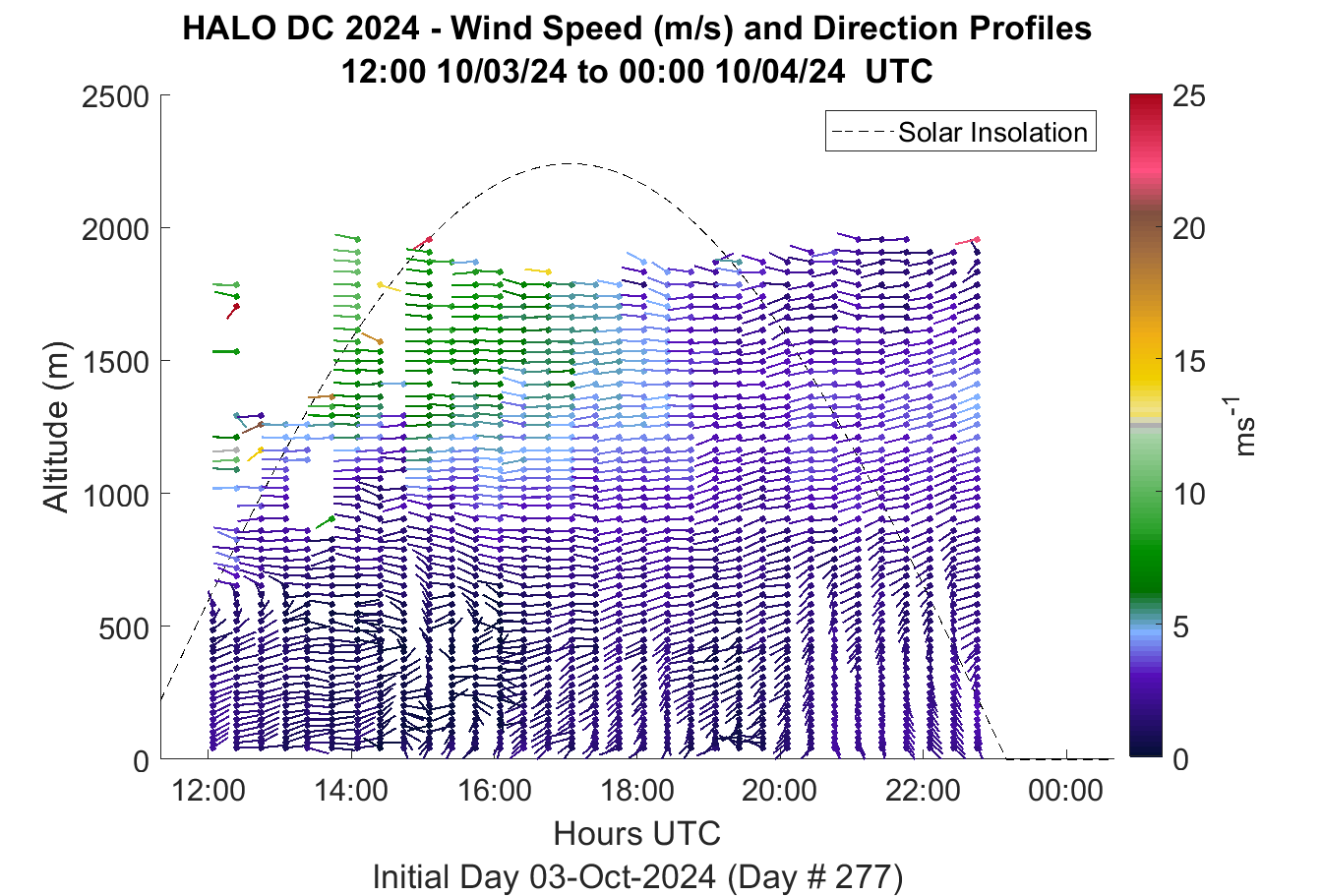 HALO DC 2024 - Wind Speed (m/s) and Direction Profiles
12:00 10/03/24 to 00:00 10/04/24 UTC

Solar Insolation

Altitude (m)
2500
2000
1500
1000
500
0

12:00
14:00
16:00
18:00
20:00
22:00
00:00
Hours UTC
Initial Day 03-Oct-2024 (Day # 277)

25
20
15
10
5
0
$ms^{-1}$